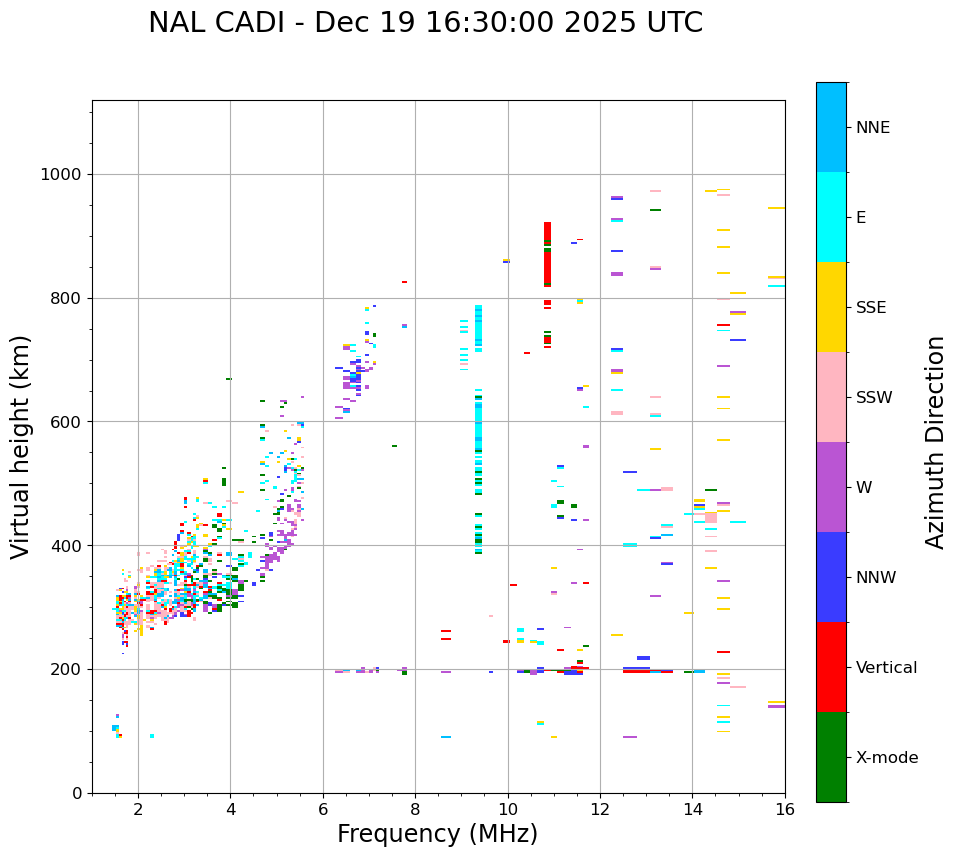 NAL CADI - Dec 19 16:30:00 2025 UTC

Virtual height (km)

1000
800
600
400
200
0

2
4
6
8
10
12
14
16

Frequency (MHz)

NNE
E
SSE
SSW
W
NNW
Vertical
X-mode

Azimuth Direction